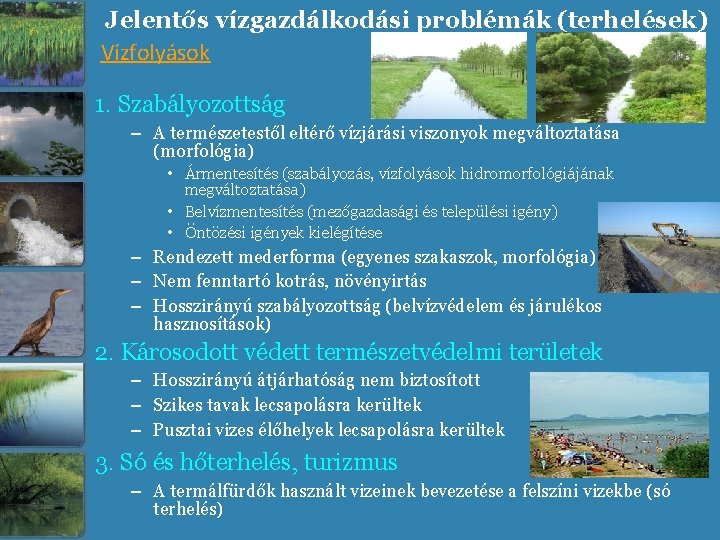 Jelentős vízgazdálkodási problémák (terhelések)

Vízfolyások

1. Szabályozottság
– A természetestől eltérő vízjárási viszonyok megváltoztatása (morfológia)
• Ármentesítés (szabályozás, vízfolyások hidromorfológiájának megváltoztatása)
• Belvízmentesítés (mezőgazdasági és települési igény)
• Öntözési igények kielégítése
– Rendezett mederforma (egyenes szakaszok, morfológia)
– Nem fenntartó kotrás, növényirtás
– Hosszirányú szabályozottság (belvízvédelem és járulékos hasznosítások)

2. Károsodott védett természetvédelmi területek
– Hosszirányú átjárhatóság nem biztosított
– Szikes tavak lecsapolásra kerültek
– Pusztai vizes élőhelyek lecsapolásra kerültek

3. Só és hőterhelés, turizmus
– A termálfürdők használt vizeinek bevezetése a felszíni vizekbe (só terhelés)